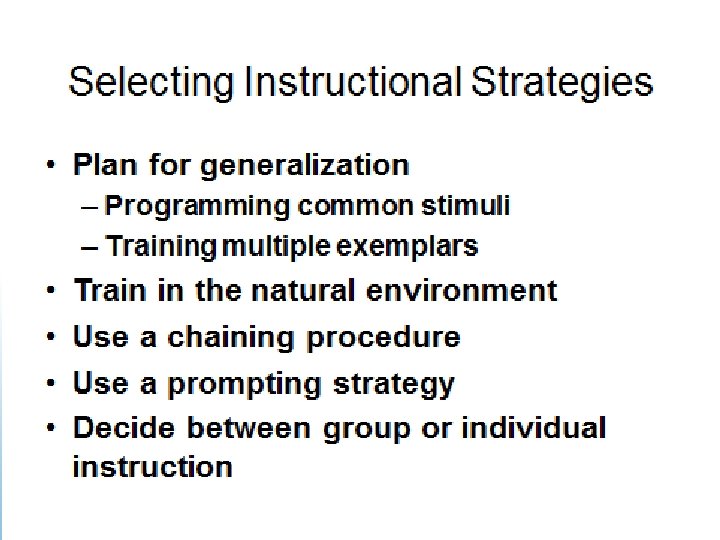 Selecting Instructional Strategies

• Plan for generalization
– Programming common stimuli
– Training multiple exemplars
• Train in the natural environment
• Use a chaining procedure
• Use a prompting strategy
• Decide between group or individual instruction